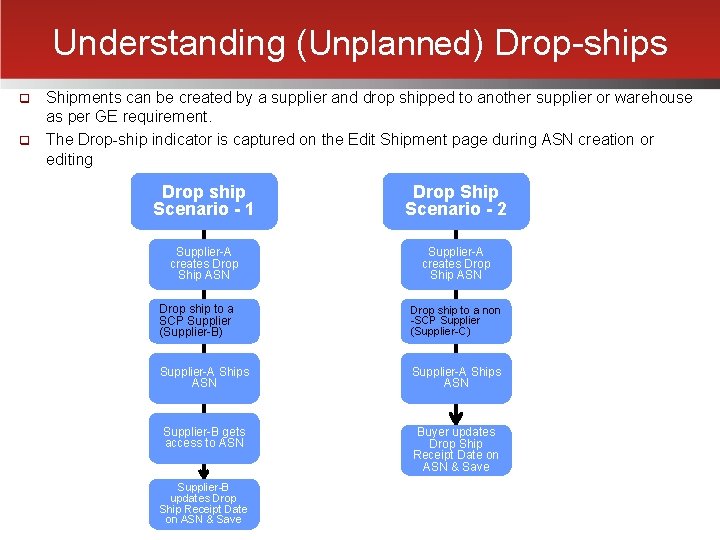 Understanding (Unplanned) Drop-ships

Shipments can be created by a supplier and drop shipped to another supplier or warehouse as per GE requirement.

The Drop-ship indicator is captured on the Edit Shipment page during ASN creation or editing

Drop ship Scenario - 1

Supplier-A creates Drop Ship ASN

Drop ship to a SCP Supplier (Supplier-B)

Supplier-A Ships ASN

Supplier-B gets access to ASN

Supplier-B updates Drop Ship Receipt Date on ASN & Save

Drop Ship Scenario - 2

Supplier-A creates Drop Ship ASN

Drop ship to a non -SCP Supplier (Supplier-C)

Supplier-A Ships ASN

Buyer updates Drop Ship Receipt Date on ASN & Save